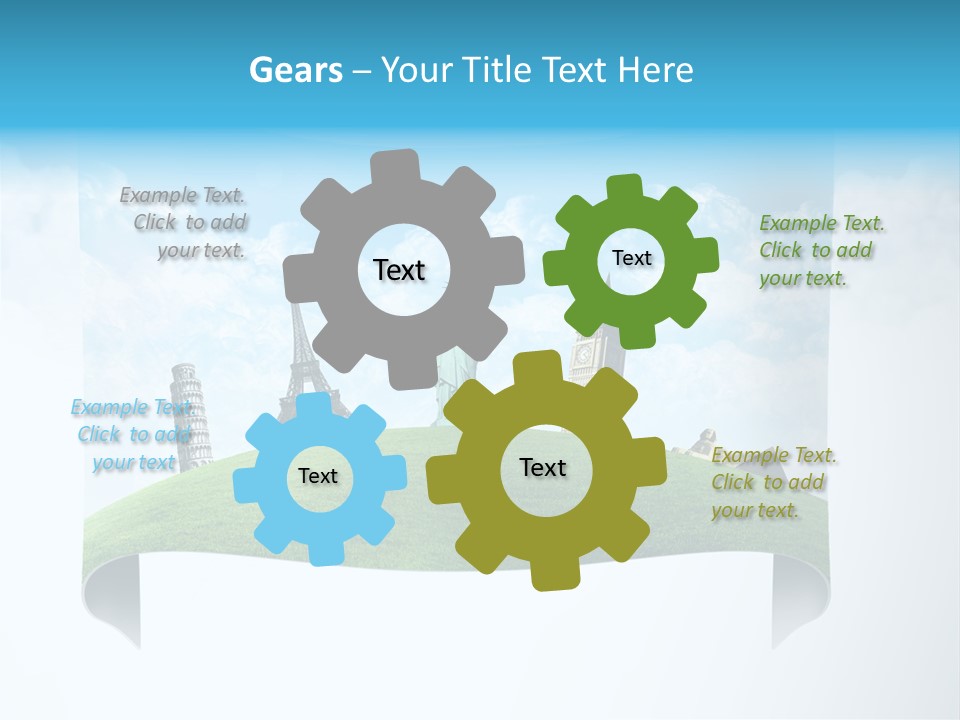 Gears – Your Title Text Here

Example Text. Click to add your text.

Text

Text

Example Text. Click to add your text.

Example Text. Click to add your text

Text

Text

Example Text. Click to add your text.